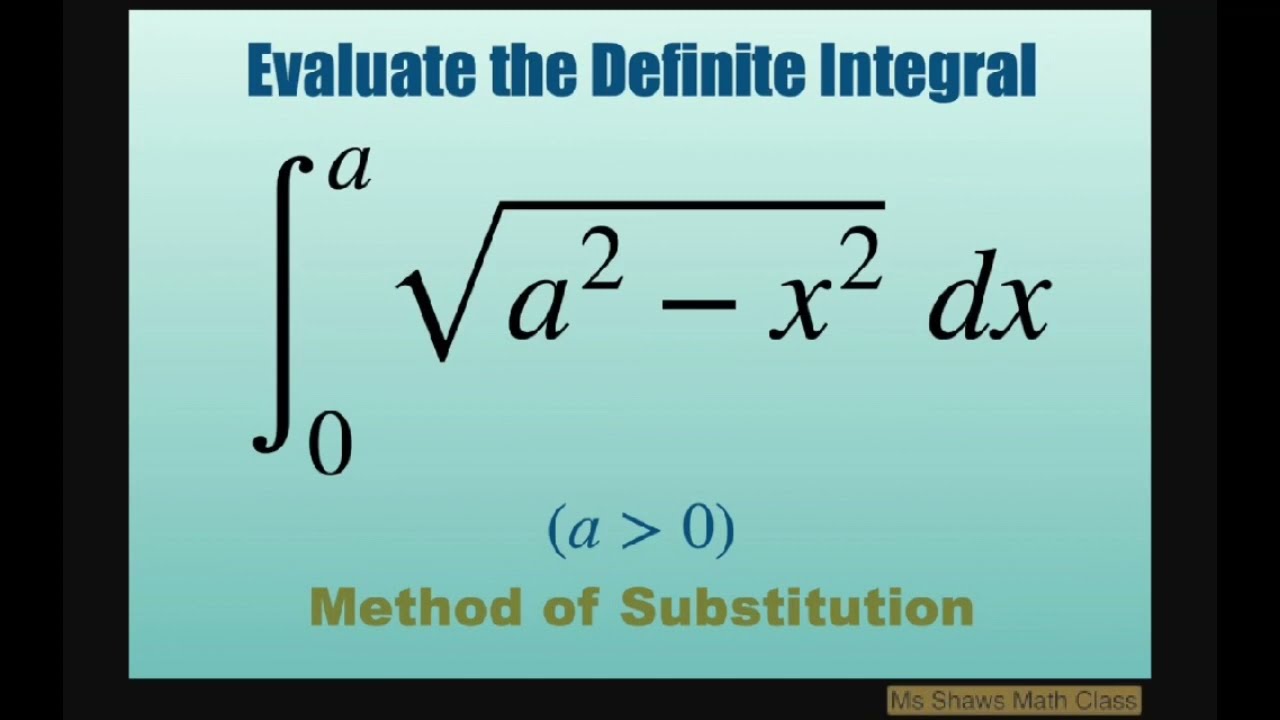 Evaluate the Definite Integral

$\int_0^a \sqrt{a^2 - x^2}\, dx$

$(a > 0)$

Method of Substitution

Ms Shaws Math Class